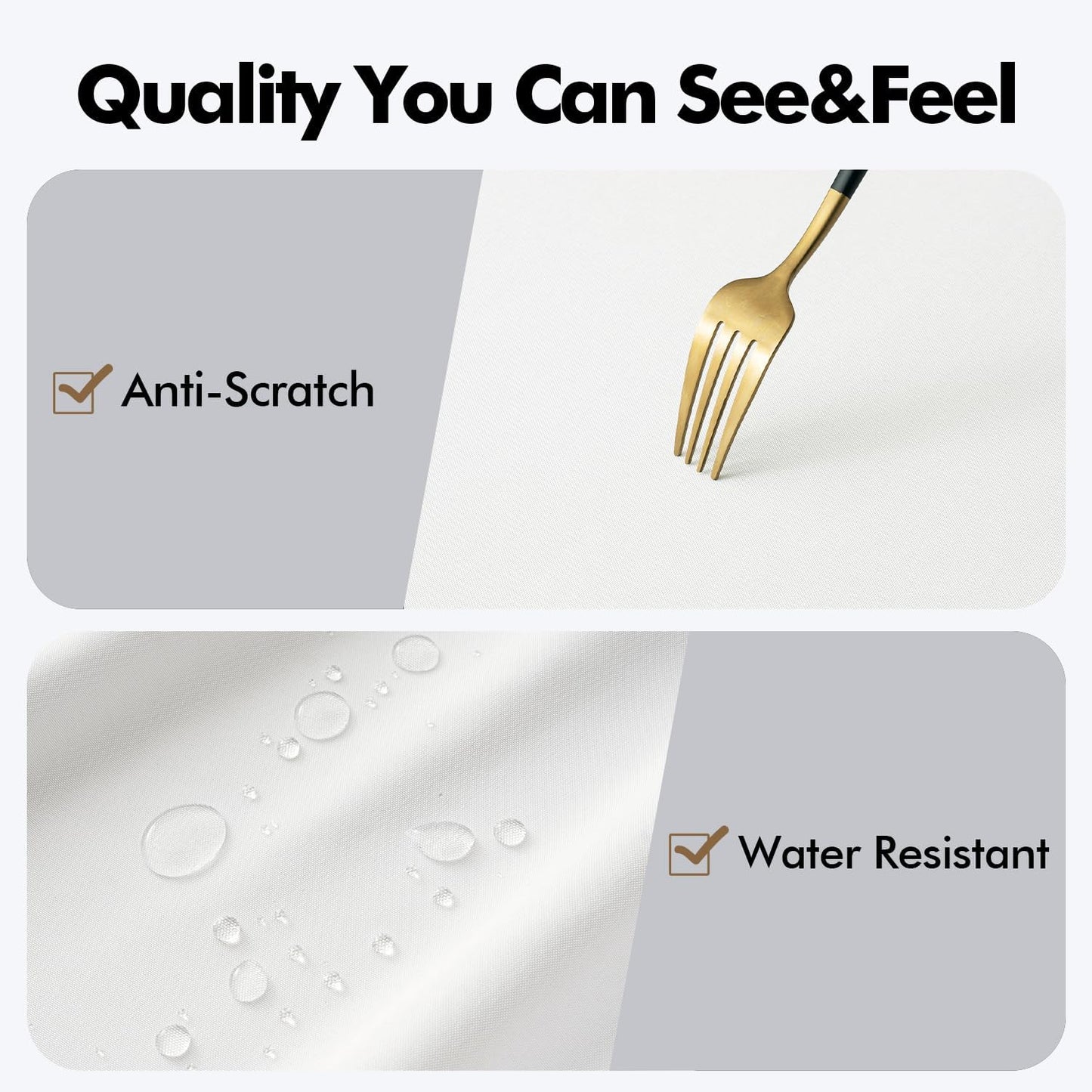 Quality You Can See&Feel

☑ Anti-Scratch

☑ Water Resistant